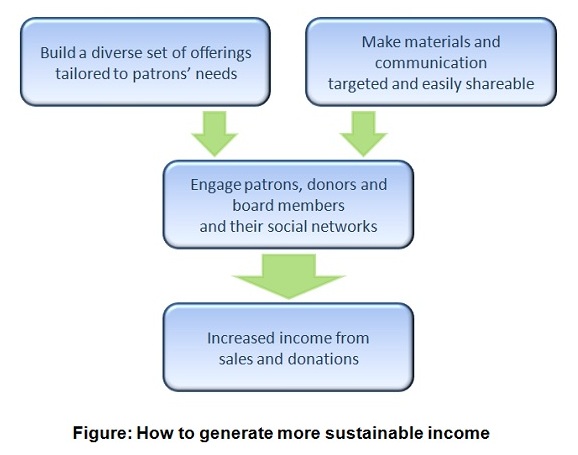 Build a diverse set of offerings tailored to patrons' needs

Make materials and communication targeted and easily shareable

Engage patrons, donors and board members and their social networks

Increased income from sales and donations

Figure: How to generate more sustainable income